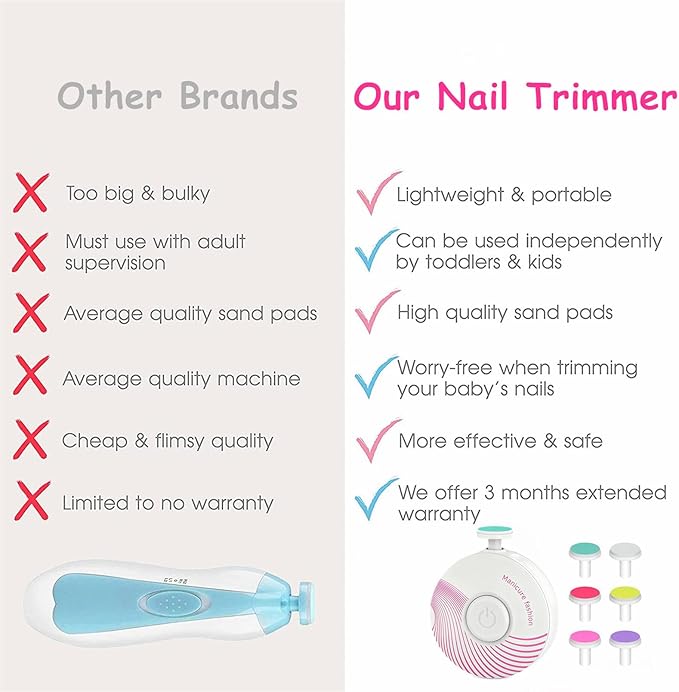 Other Brands

Too big & bulky

Must use with adult supervision

Average quality sand pads

Average quality machine

Cheap & flimsy quality

Limited to no warranty

Our Nail Trimmer

Lightweight & portable

Can be used independently by toddlers & kids

High quality sand pads

Worry-free when trimming your baby's nails

More effective & safe

We offer 3 months extended warranty

Manicure fashion